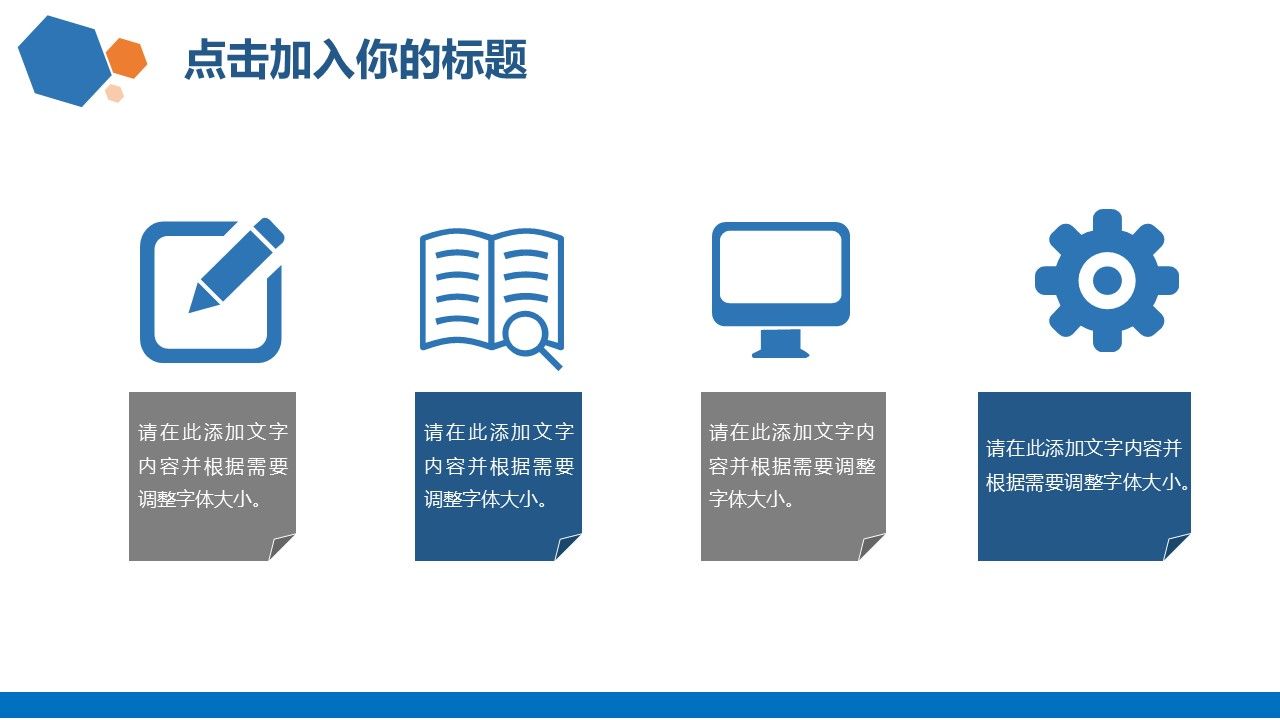 点击加入你的标题

请在此添加文字内容并根据需要调整字体大小。

请在此添加文字内容并根据需要调整字体大小。

请在此添加文字内容并根据需要调整字体大小。

请在此添加文字内容并根据需要调整字体大小。